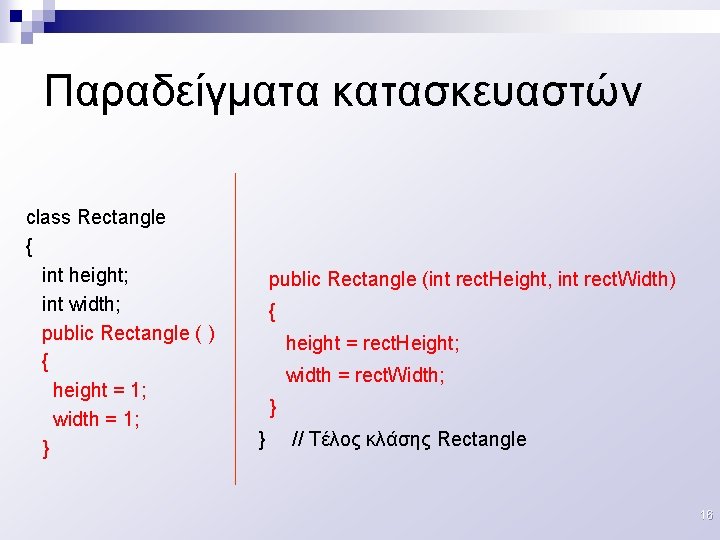 Παραδείγματα κατασκευαστών

class Rectangle
{
int height;
int width;
public Rectangle ( )
{
height = 1;
width = 1;
}

public Rectangle (int rectHeight, int rectWidth)
{
height = rectHeight;
width = rectWidth;
}
} // Τέλος κλάσης Rectangle

16